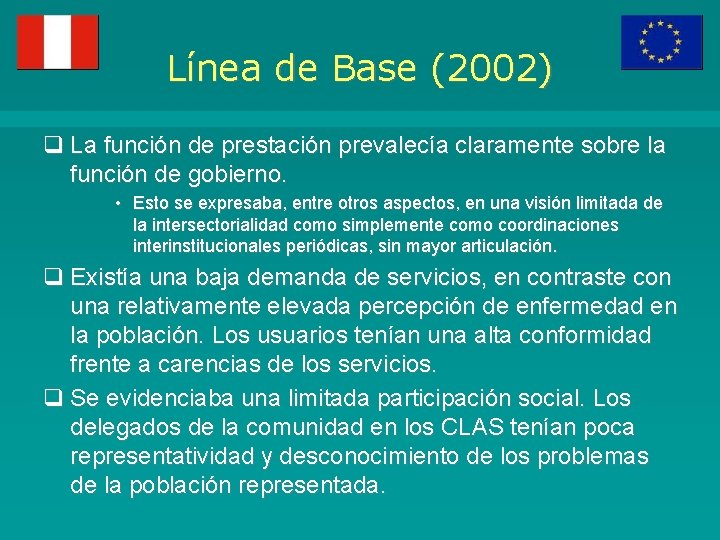 Línea de Base (2002)

❑ La función de prestación prevalecía claramente sobre la función de gobierno.

• Esto se expresaba, entre otros aspectos, en una visión limitada de la intersectorialidad como simplemente como coordinaciones interinstitucionales periódicas, sin mayor articulación.

❑ Existía una baja demanda de servicios, en contraste con una relativamente elevada percepción de enfermedad en la población. Los usuarios tenían una alta conformidad frente a carencias de los servicios.

❑ Se evidenciaba una limitada participación social. Los delegados de la comunidad en los CLAS tenían poca representatividad y desconocimiento de los problemas de la población representada.